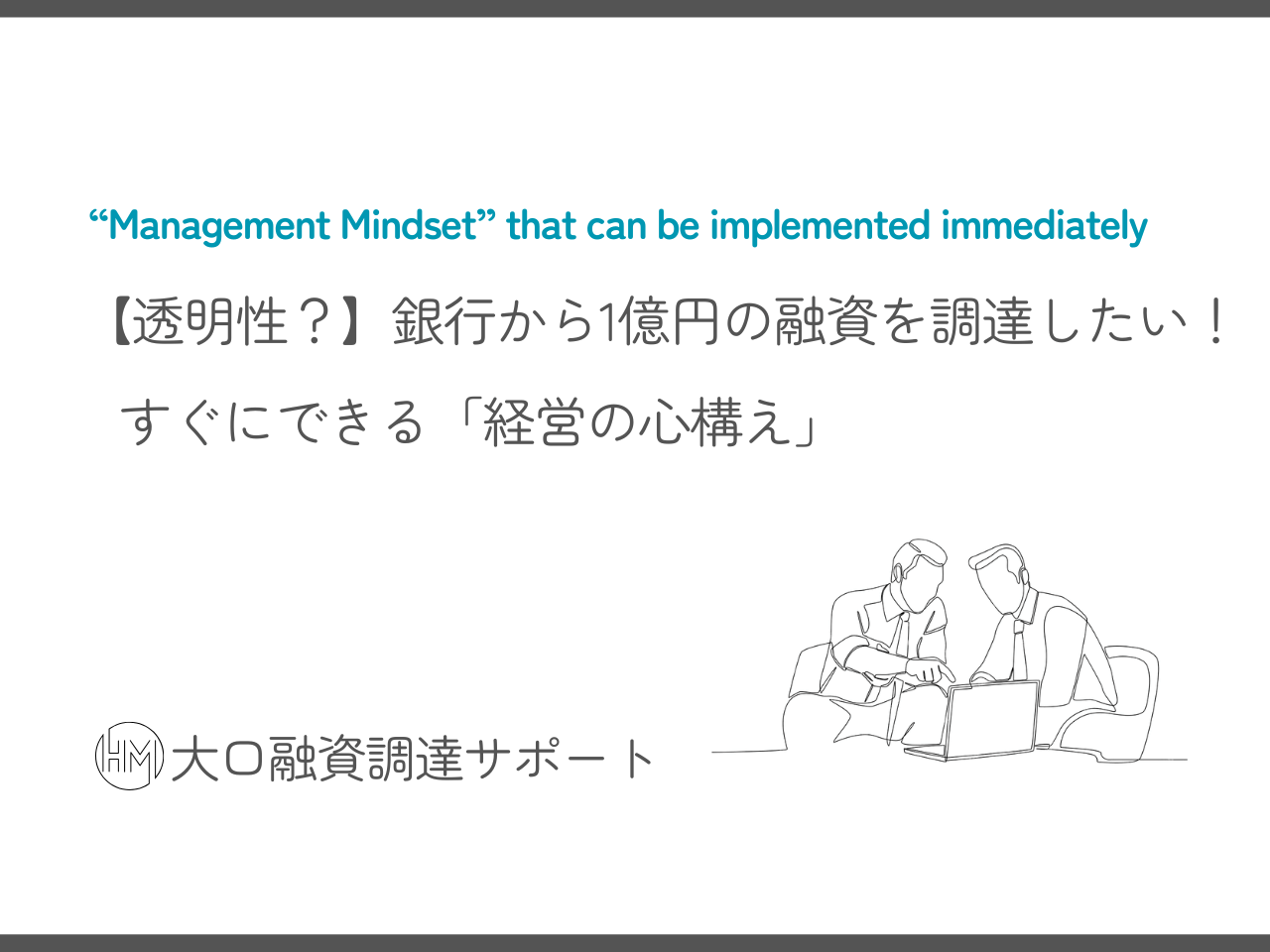 “Management Mindset” that can be implemented immediately

【透明性？】銀行から1億円の融資を調達したい！

すぐにできる「経営の心構え」

HM 大口融資調達サポート